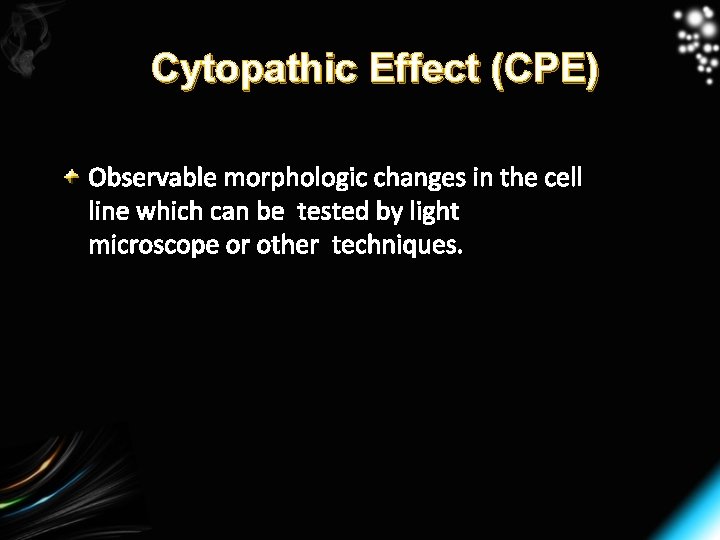 Cytopathic Effect (CPE)

Observable morphologic changes in the cell line which can be tested by light microscope or other techniques.